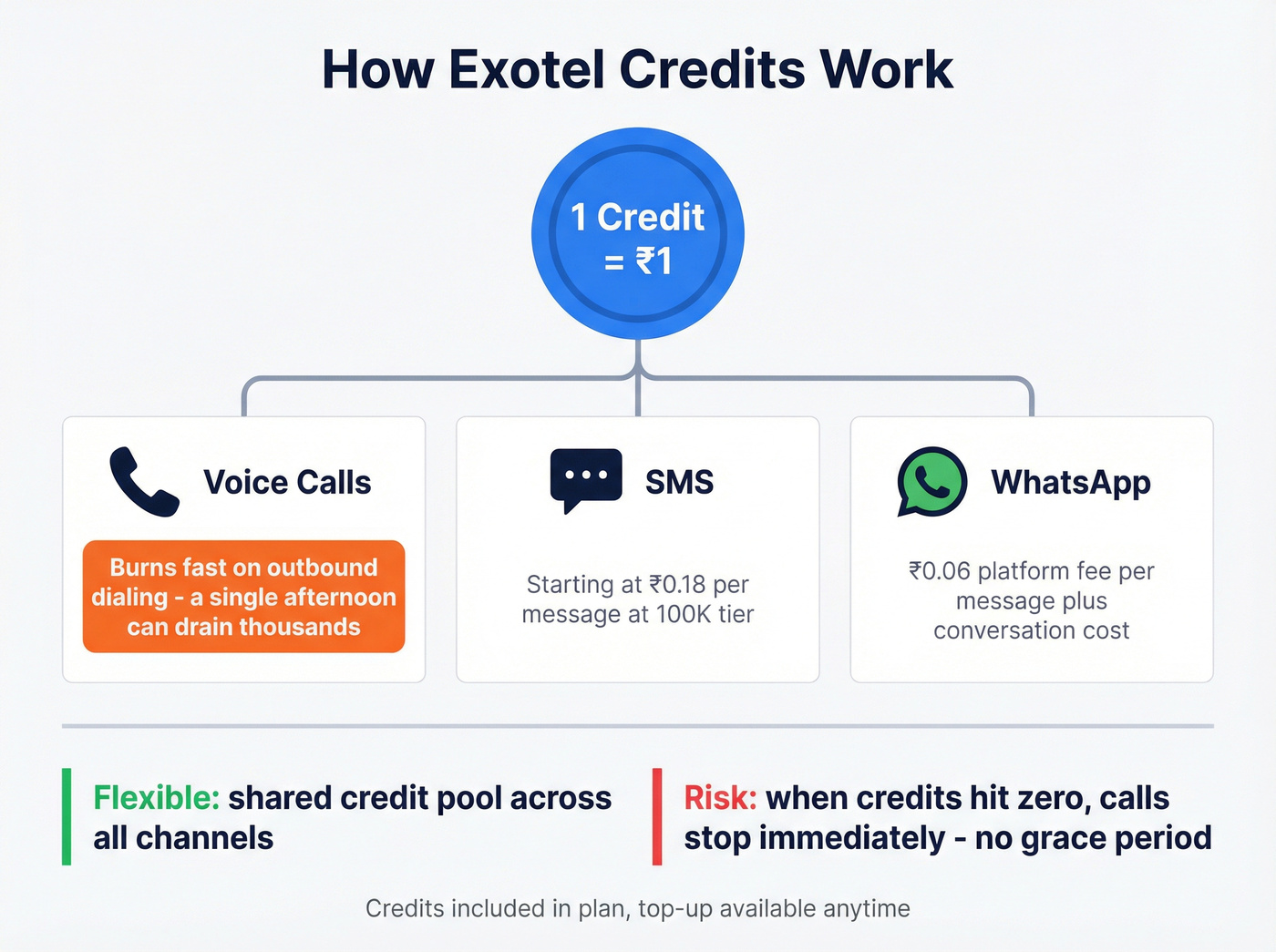 How Exotel Credits Work

1 Credit = ₹1

Voice Calls

Burns fast on outbound dialing - a single afternoon can drain thousands

SMS

Starting at ₹0.18 per message at 100K tier

WhatsApp

₹0.06 platform fee per message plus conversation cost

Flexible: shared credit pool across all channels

Risk: when credits hit zero, calls stop immediately - no grace period

Credits included in plan, top-up available anytime